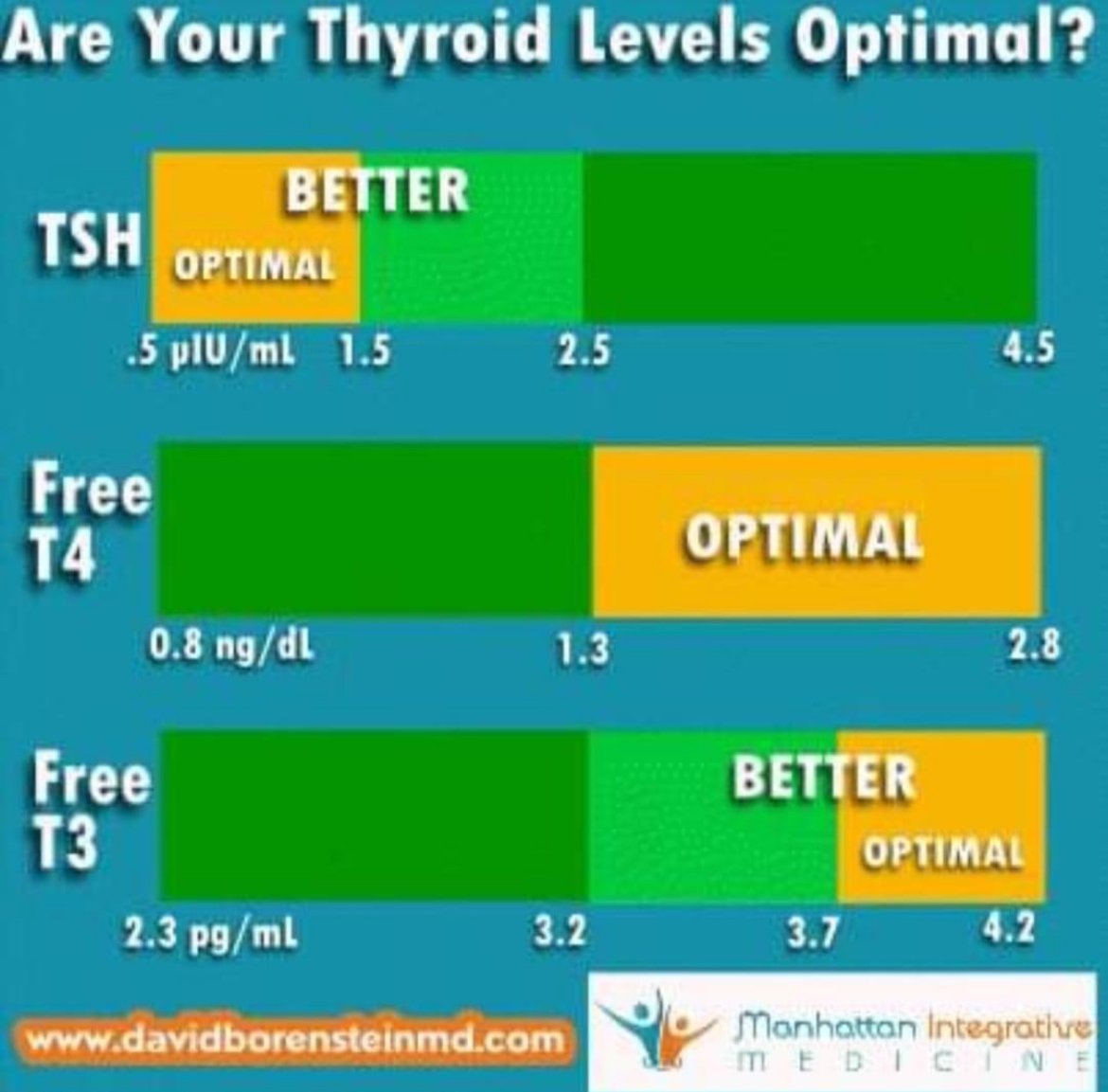 Are Your Thyroid Levels Optimal?

TSH

BETTER

OPTIMAL

.5 μIU/mL 1.5 2.5 4.5

Free T4

OPTIMAL

0.8 ng/dL 1.3 2.8

Free T3

BETTER

OPTIMAL

2.3 pg/mL 3.2 3.7 4.2

www.davidborensteinmd.com

Manhattan Integrative MEDICINE